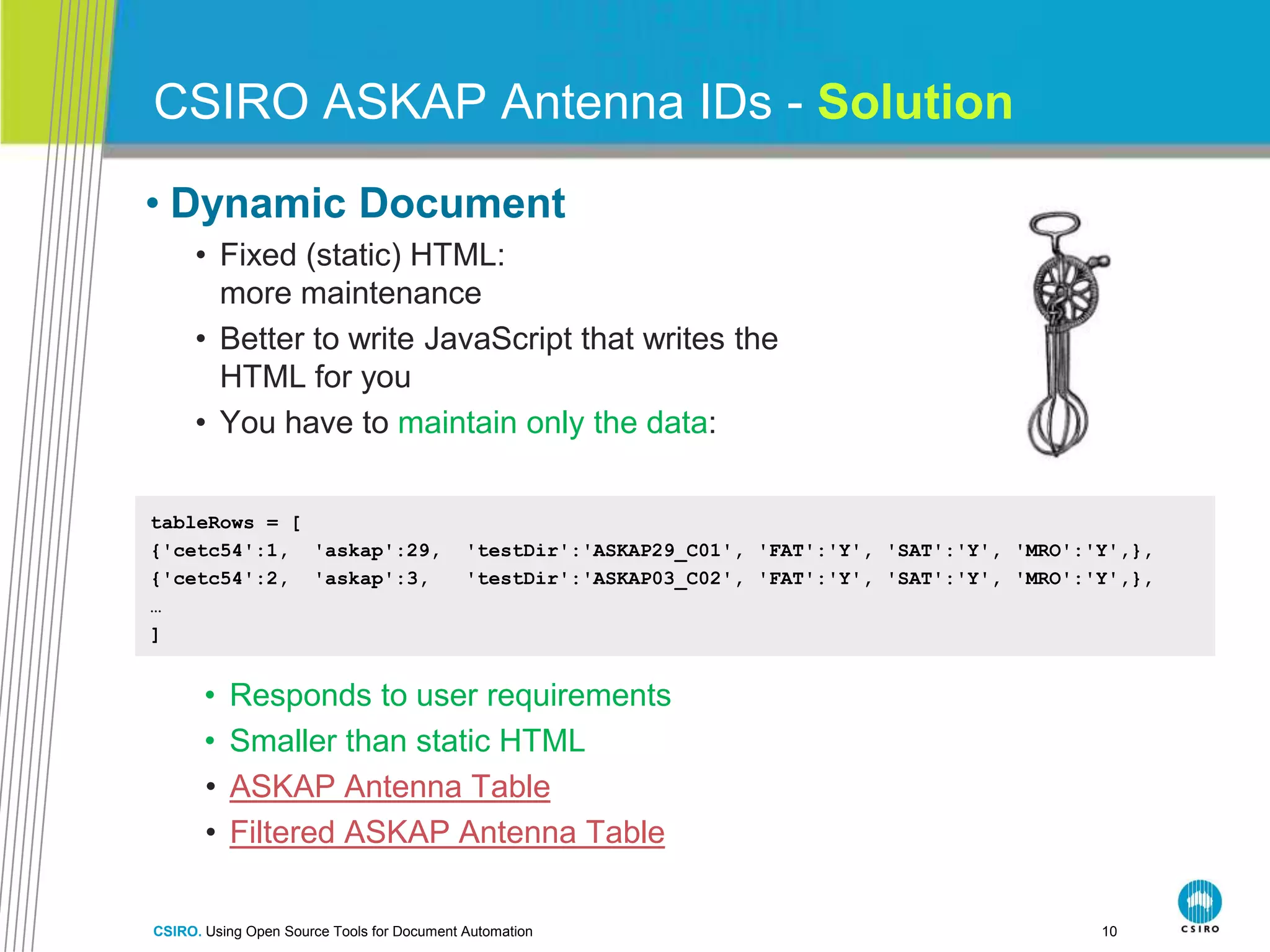 CSIRO ASKAP Antenna IDs - Solution

• Dynamic Document

• Fixed (static) HTML: more maintenance

• Better to write JavaScript that writes the HTML for you

• You have to maintain only the data:

tableRows = [
{'cetc54':1, 'askap':29, 'testDir':'ASKAP29_C01', 'FAT':'Y', 'SAT':'Y', 'MRO':'Y',},
{'cetc54':2, 'askap':3, 'testDir':'ASKAP03_C02', 'FAT':'Y', 'SAT':'Y', 'MRO':'Y',},
…
]

• Responds to user requirements
• Smaller than static HTML
• ASKAP Antenna Table
• Filtered ASKAP Antenna Table

CSIRO. Using Open Source Tools for Document Automation

10

CSIRO